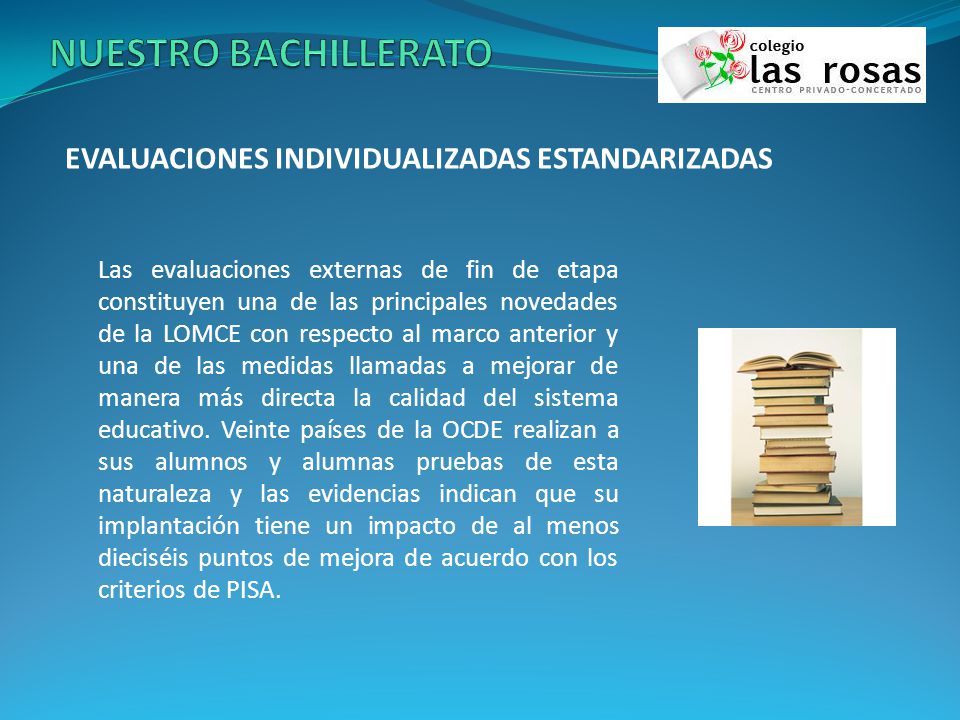 NUESTRO BACHILLERATO

colegio
las rosas
CENTRO PRIVADO-CONCERTADO

EVALUACIONES INDIVIDUALIZADAS ESTANDARIZADAS

Las evaluaciones externas de fin de etapa constituyen una de las principales novedades de la LOMCE con respecto al marco anterior y una de las medidas llamadas a mejorar de manera más directa la calidad del sistema educativo. Veinte países de la OCDE realizan a sus alumnos y alumnas pruebas de esta naturaleza y las evidencias indican que su implantación tiene un impacto de al menos dieciséis puntos de mejora de acuerdo con los criterios de PISA.